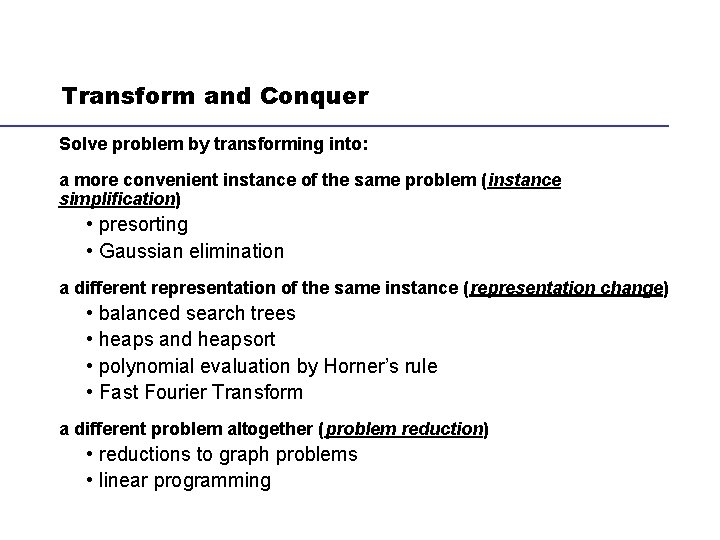 Transform and Conquer

Solve problem by transforming into:

a more convenient instance of the same problem (instance simplification)

• presorting
• Gaussian elimination

a different representation of the same instance (representation change)

• balanced search trees
• heaps and heapsort
• polynomial evaluation by Horner's rule
• Fast Fourier Transform

a different problem altogether (problem reduction)

• reductions to graph problems
• linear programming